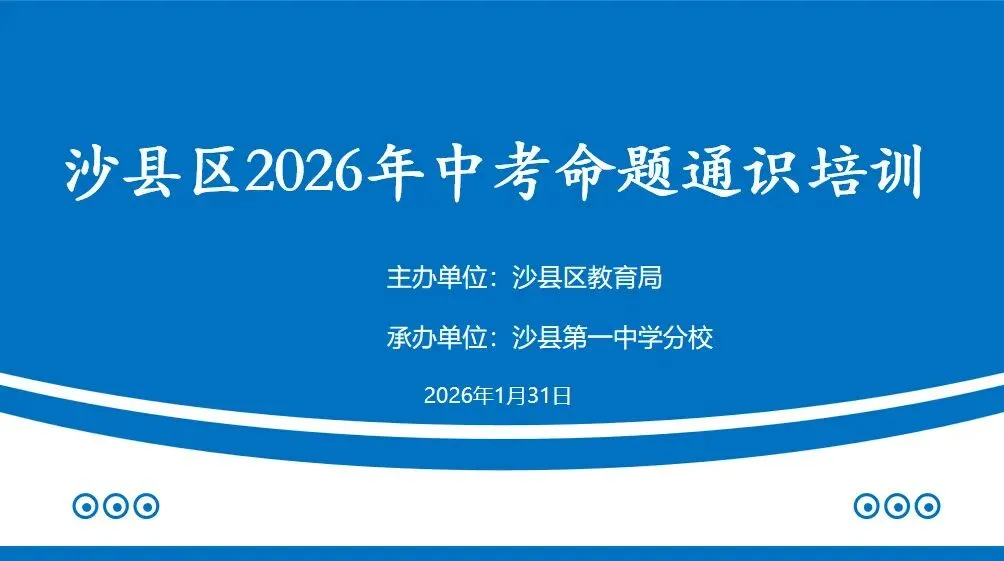 沙县区2026年中考命题通识培训

主办单位：沙县区教育局

承办单位：沙县第一中学分校

2026年1月31日